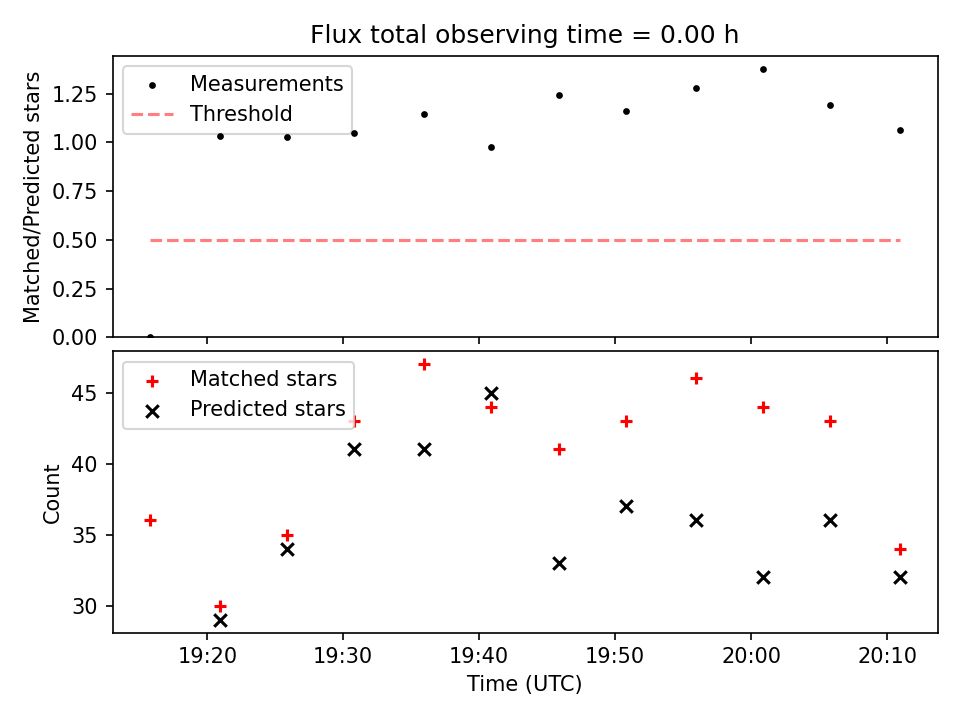 Flux total observing time = 0.00 h

Measurements
Threshold

Matched/Predicted stars

1.25
1.00
0.75
0.50
0.25
0.00

Matched stars
Predicted stars

Count

45
40
35
30

19:20
19:30
19:40
19:50
20:00
20:10

Time (UTC)